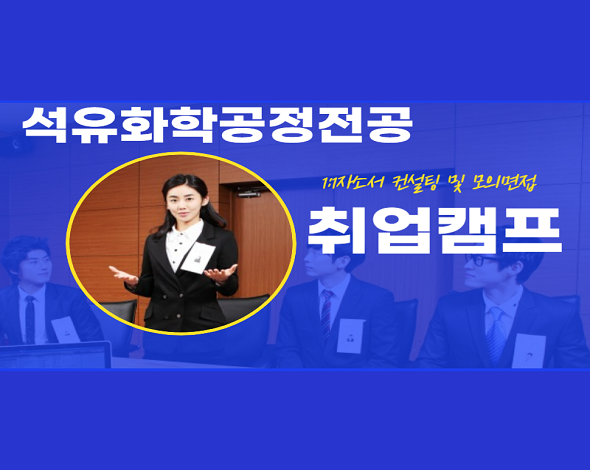 석유화학공정전공

1:1자소서 컨설팅 및 모의면접

취업캠프